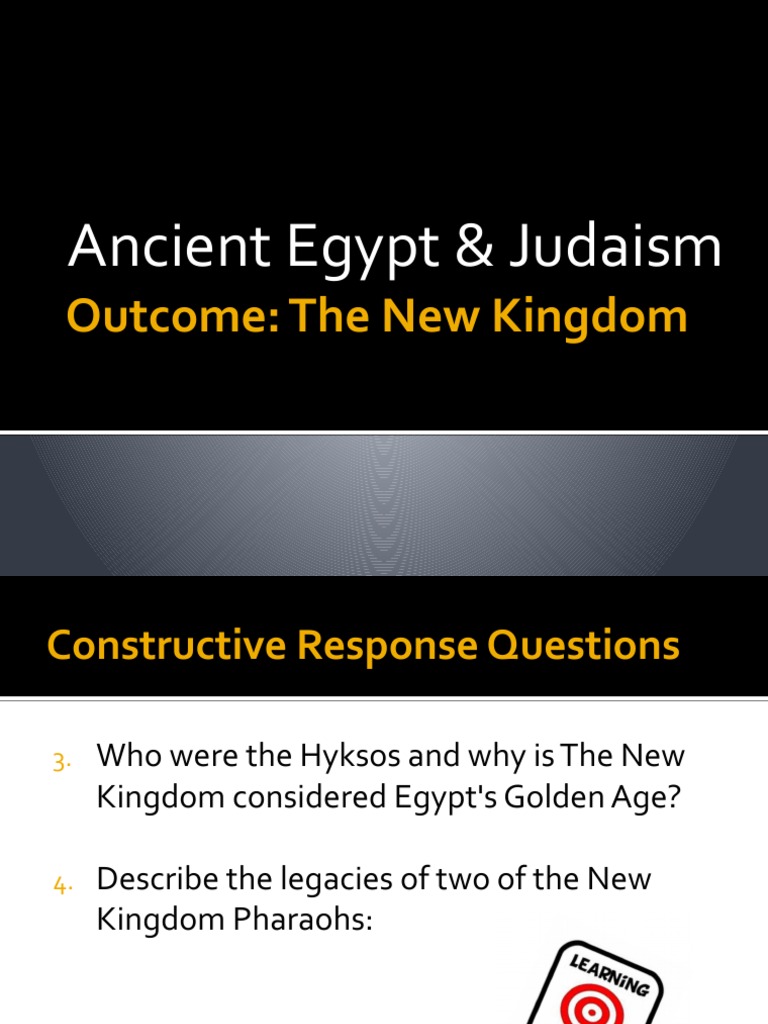 Ancient Egypt & Judaism

Outcome: The New Kingdom

Constructive Response Questions

3. Who were the Hyksos and why is The New Kingdom considered Egypt's Golden Age?

4. Describe the legacies of two of the New Kingdom Pharaohs:

LEARNING